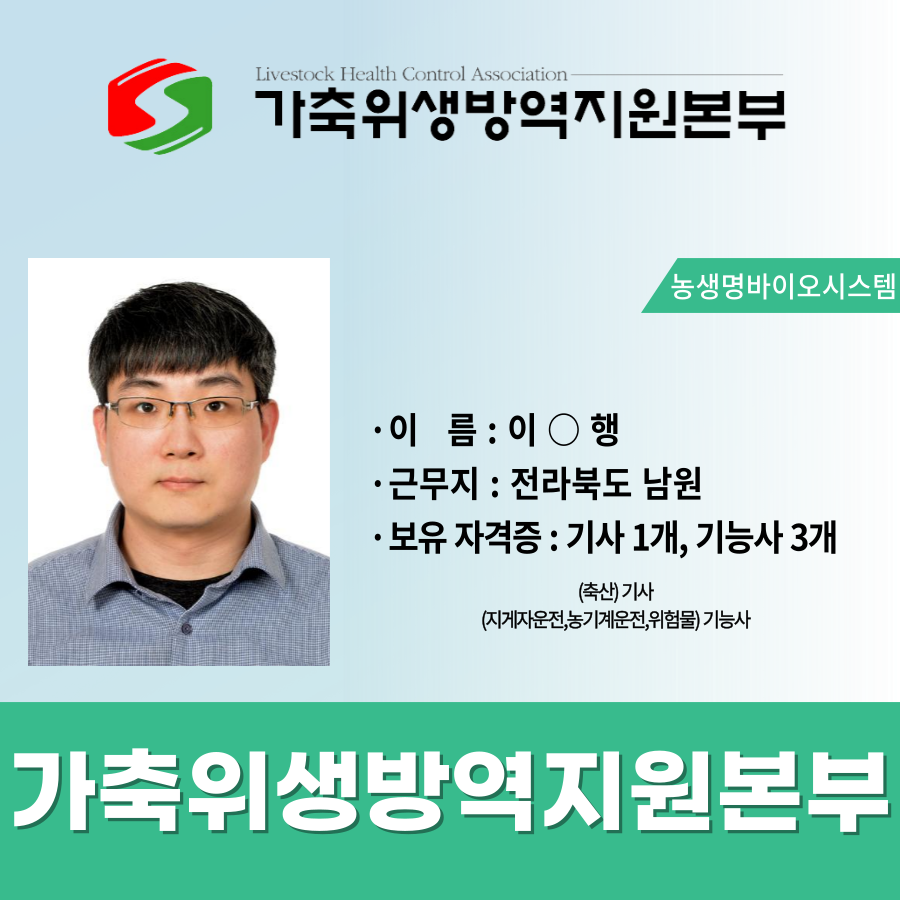 Livestock Health Control Association
가축위생방역지원본부

농생명바이오시스템

· 이 름 : 이 ○ 행
· 근무지 : 전라북도 남원
· 보유 자격증 : 기사 1개, 기능사 3개

(축산) 기사
(지게차운전,농기계운전,위험물) 기능사

가축위생방역지원본부